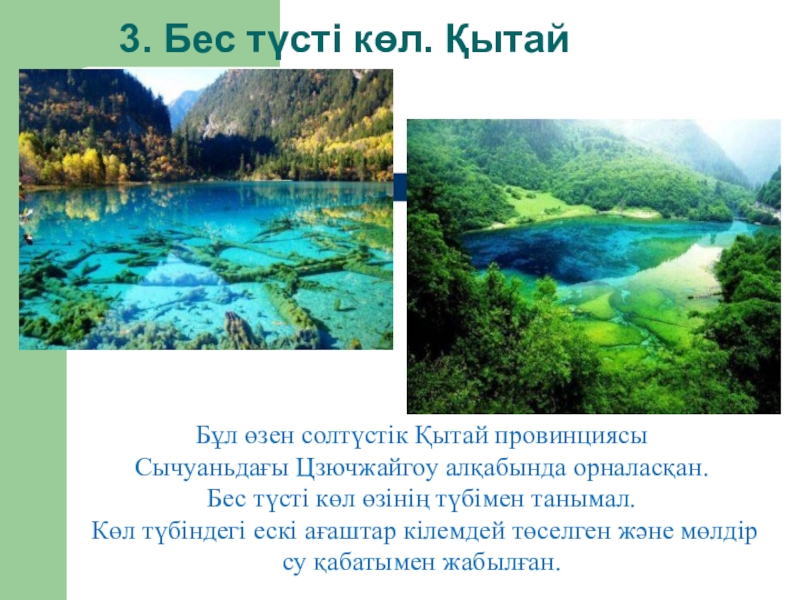 3. Бес түсті көл. Қытай

Бұл өзен солтүстік Қытай провинциясы Сычуаньдағы Цзючжайгоу алқабында орналасқан. Бес түсті көл өзінің түбімен танымал. Көл түбіндегі ескі ағаштар кілемдей төселген және мөлдір су қабатымен жабылған.